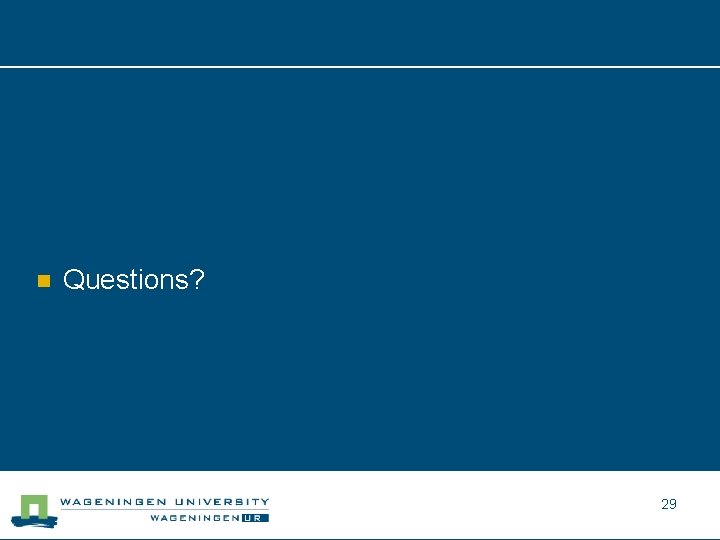 Questions?

WAGENINGEN UNIVERSITY
WAGENINGEN UR

29